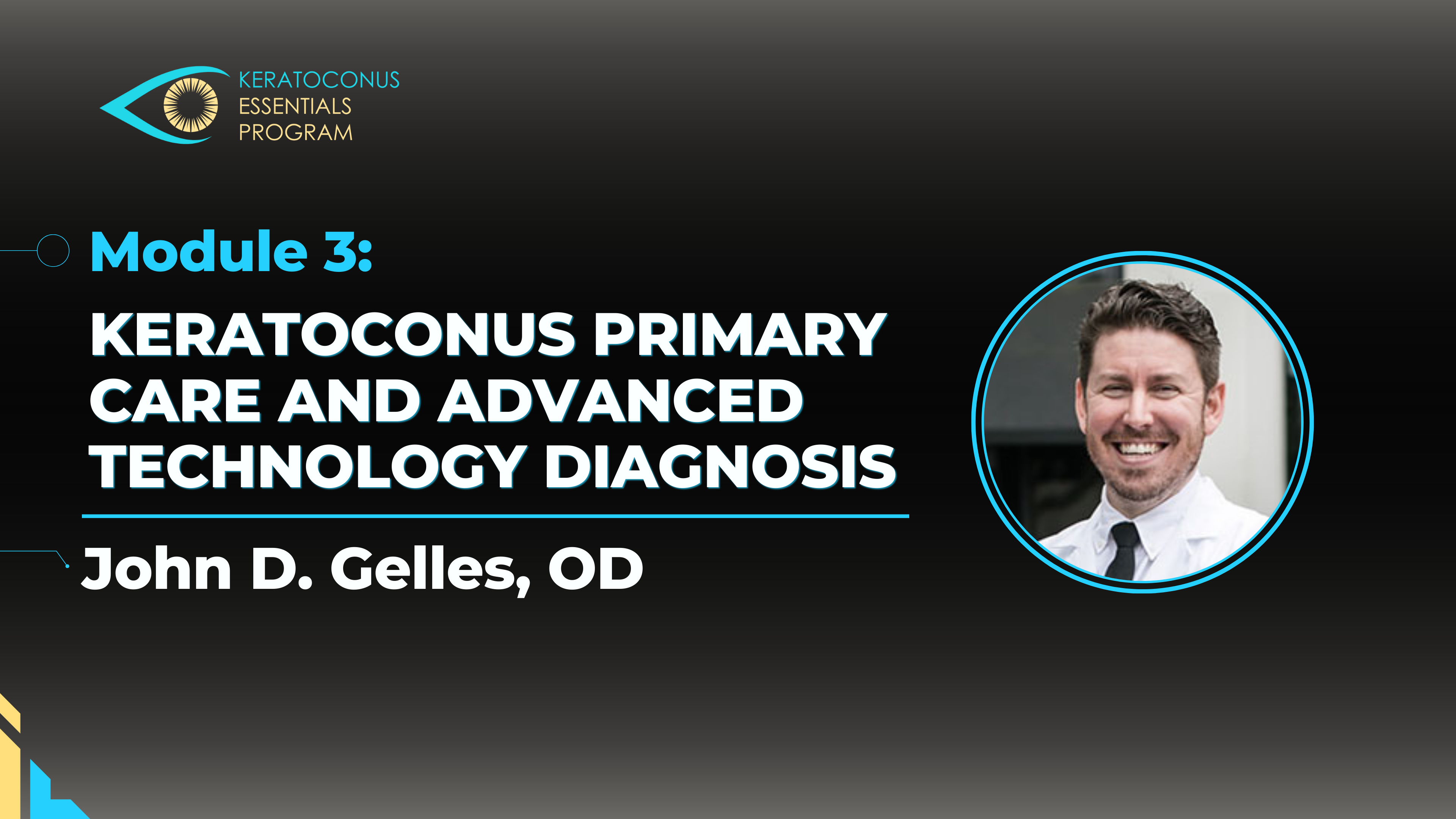 KERATOCONUS
ESSENTIALS
PROGRAM

Module 3:

KERATOCONUS PRIMARY CARE AND ADVANCED TECHNOLOGY DIAGNOSIS

John D. Gelles, OD